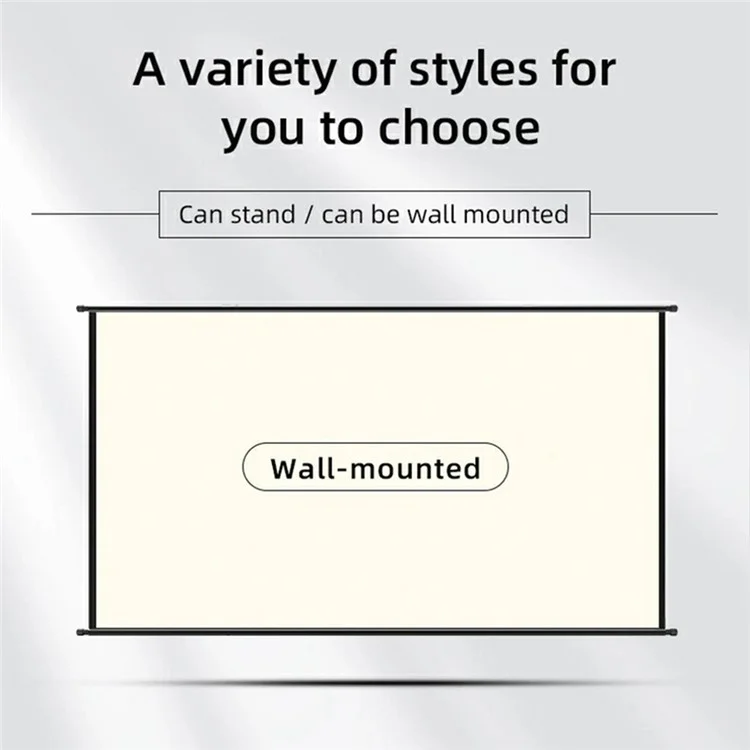 A variety of styles for you to choose

Can stand / can be wall mounted

Wall-mounted